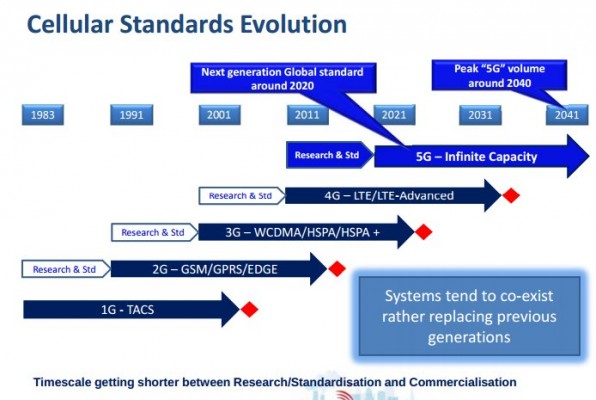 Cellular Standards Evolution

Next generation Global standard around 2020

Peak "5G" volume around 2040

1983

1991

2001

2011

2021

2031

2041

Research & Std

5G – Infinite Capacity

Research & Std

4G – LTE/LTE-Advanced

Research & Std

3G – WCDMA/HSPA/HSPA +

Research & Std

2G – GSM/GPRS/EDGE

1G - TACS

Systems tend to co-exist rather replacing previous generations

Timescale getting shorter between Research/Standardisation and Commercialisation